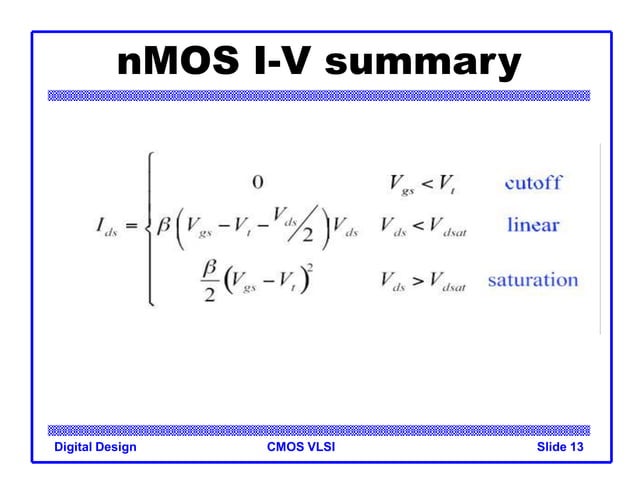 nMOS I-V summary

$I_{ds} = \begin{cases} 0 & V_{gs} < V_t & \text{cutoff} \\ \beta\left(V_{gs} - V_t - \frac{V_{ds}}{2}\right)V_{ds} & V_{ds} < V_{dsat} & \text{linear} \\ \frac{\beta}{2}\left(V_{gs} - V_t\right)^2 & V_{ds} > V_{dsat} & \text{saturation} \end{cases}$

Digital Design CMOS VLSI Slide 13